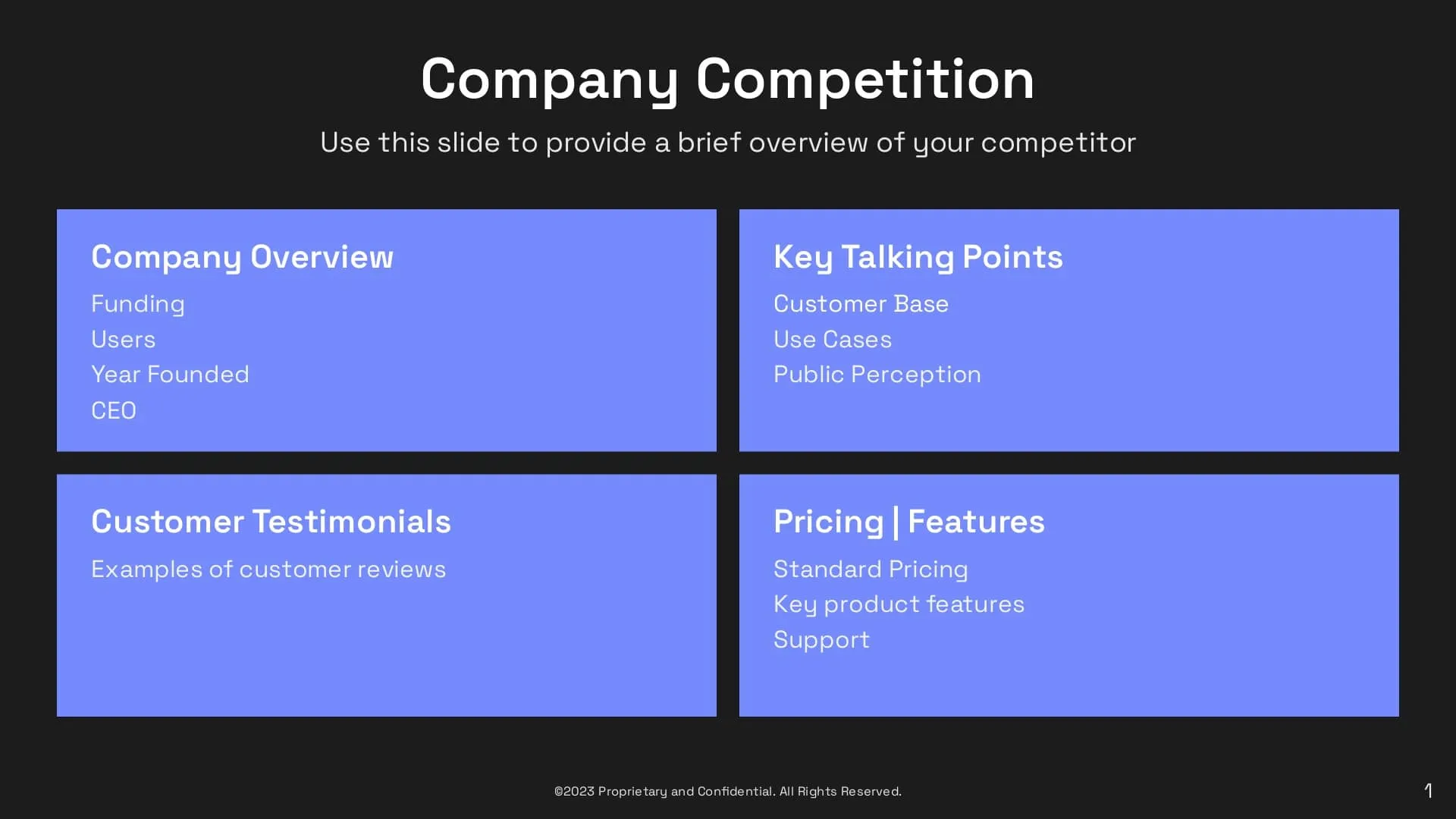 Company Competition

Use this slide to provide a brief overview of your competitor

Company Overview

Funding
Users
Year Founded
CEO

Key Talking Points

Customer Base
Use Cases
Public Perception

Customer Testimonials

Examples of customer reviews

Pricing | Features

Standard Pricing
Key product features
Support

©2023 Proprietary and Confidential. All Rights Reserved.

1